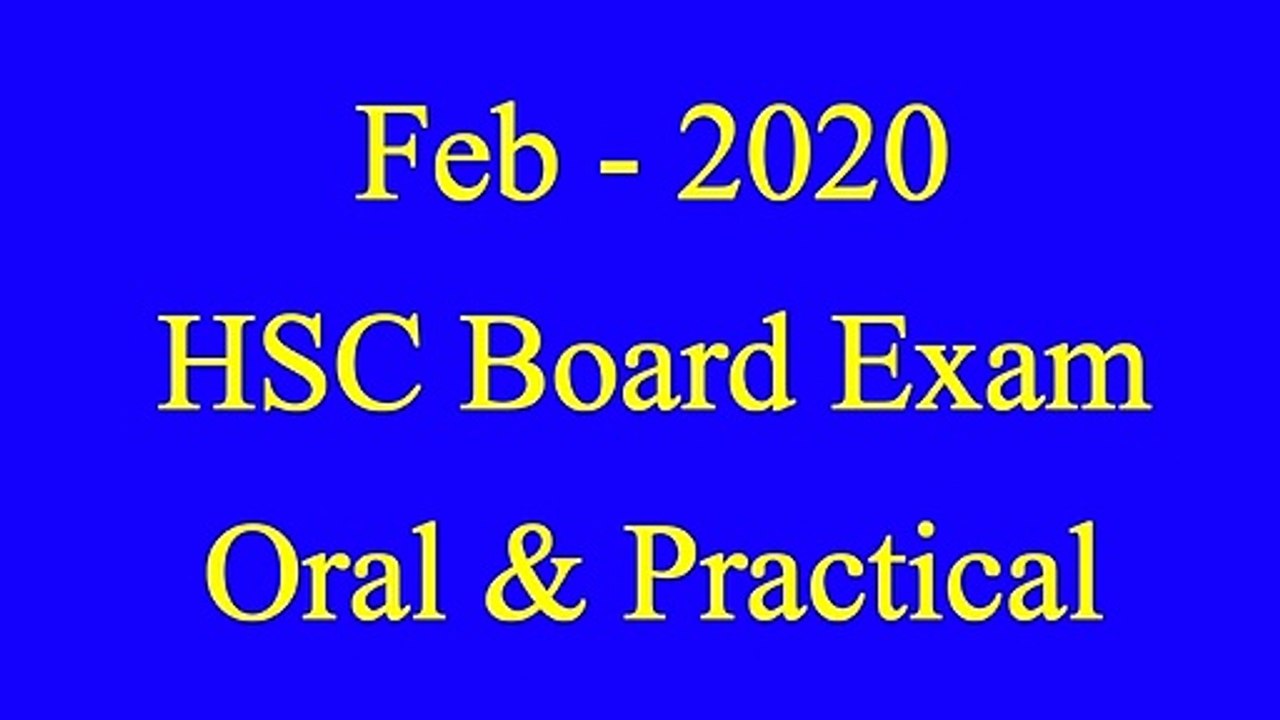 Feb - 2020
HSC Board Exam
Oral & Practical